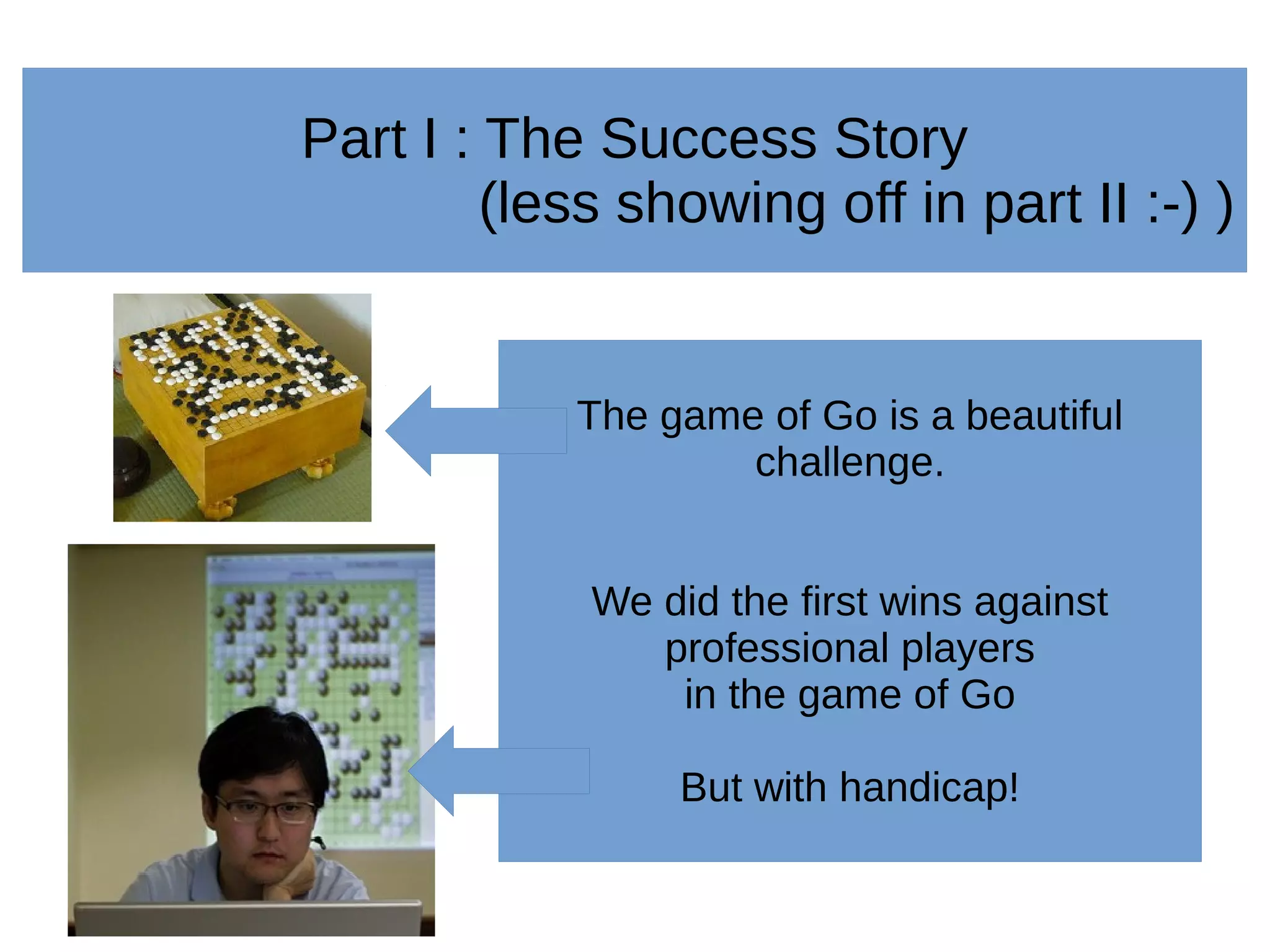 Part I : The Success Story
(less showing off in part II :-) )

The game of Go is a beautiful challenge.

We did the first wins against professional players in the game of Go

But with handicap!